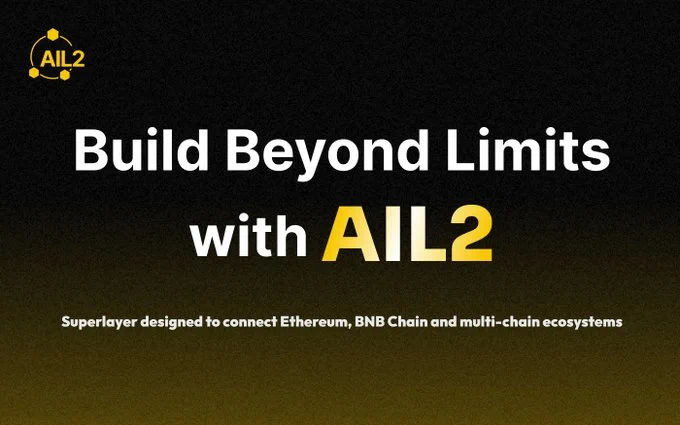 AIL2

Build Beyond Limits with AIL2

Superlayer designed to connect Ethereum, BNB Chain and multi-chain ecosystems